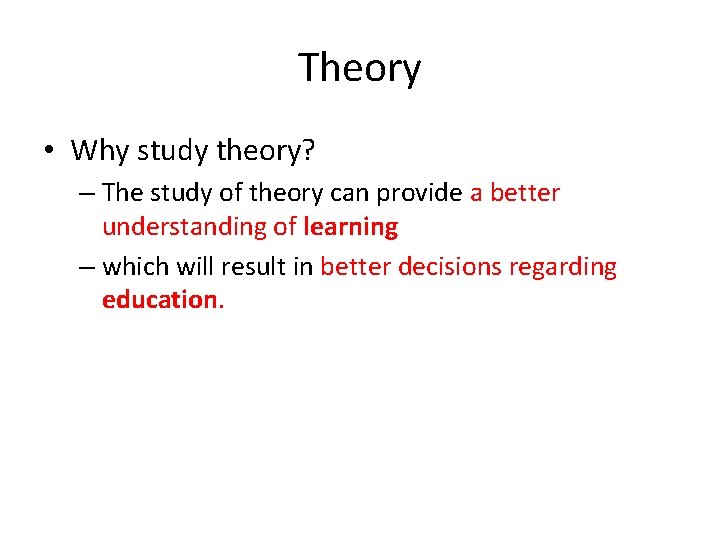 Theory

• Why study theory?
– The study of theory can provide a better understanding of learning
– which will result in better decisions regarding education.